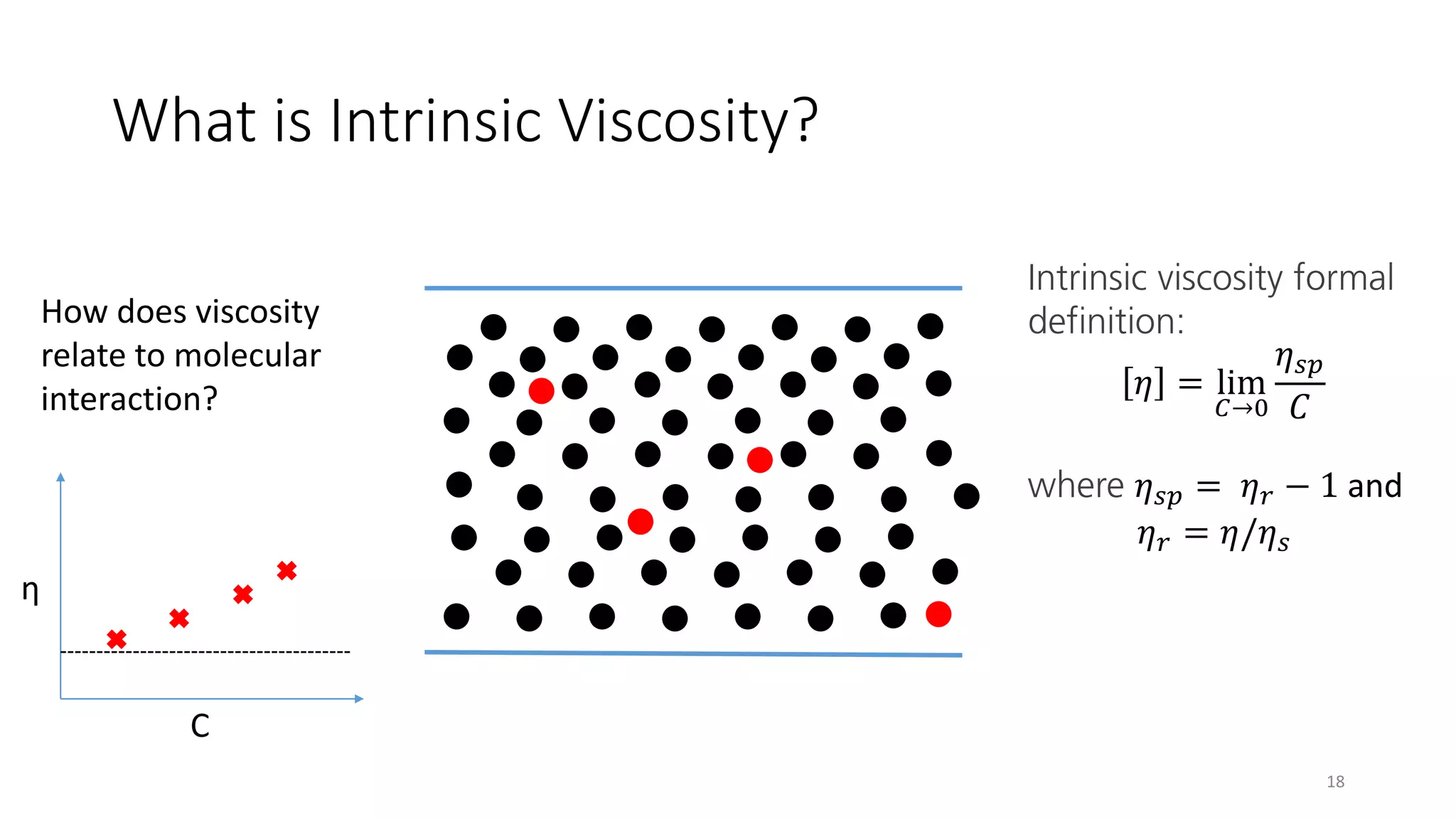 What is Intrinsic Viscosity?

How does viscosity relate to molecular interaction?

η

C

Intrinsic viscosity formal definition:

$[\eta] = \lim_{C \to 0} \frac{\eta_{sp}}{C}$

where $\eta_{sp} = \eta_r - 1$ and $\eta_r = \eta/\eta_s$

18